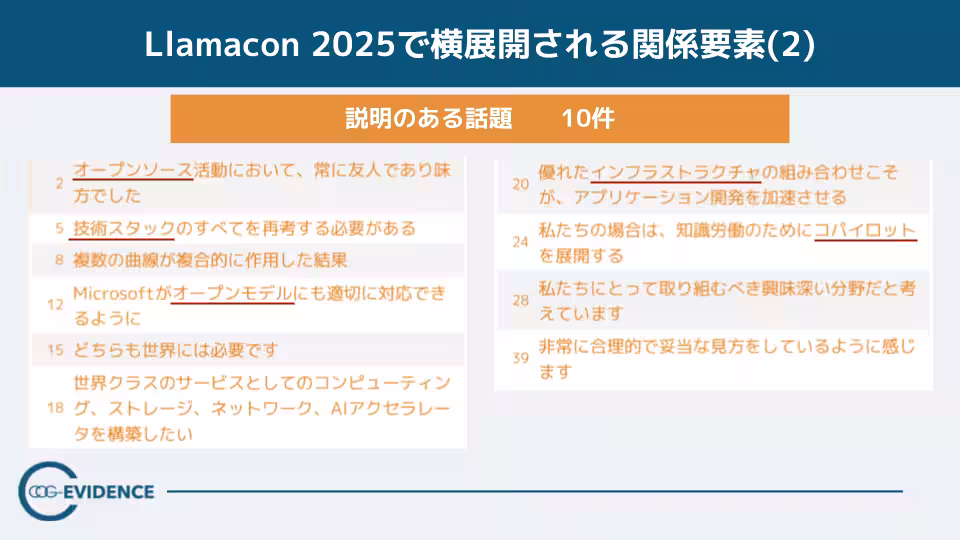 Llamacon 2025で横展開される関係要素(2)

説明のある話題　10件

| | |
|---|---|
| 2 | オープンソース活動において、常に友人であり味方でした |
| 5 | 技術スタックのすべてを再考する必要がある |
| 8 | 複数の曲線が複合的に作用した結果 |
| 12 | Microsoftがオープンモデルにも適切に対応できるように |
| 15 | どちらも世界には必要です |
| 18 | 世界クラスのサービスとしてのコンピューティング、ストレージ、ネットワーク、AIアクセラレータを構築したい |

| | |
|---|---|
| 20 | 優れたインフラストラクチャの組み合わせこそが、アプリケーション開発を加速させる |
| 24 | 私たちの場合は、知識労働のためにコパイロットを展開する |
| 28 | 私たちにとって取り組むべき興味深い分野だと考えています |
| 39 | 非常に合理的で妥当な見方をしているように感じます |

COG-EVIDENCE